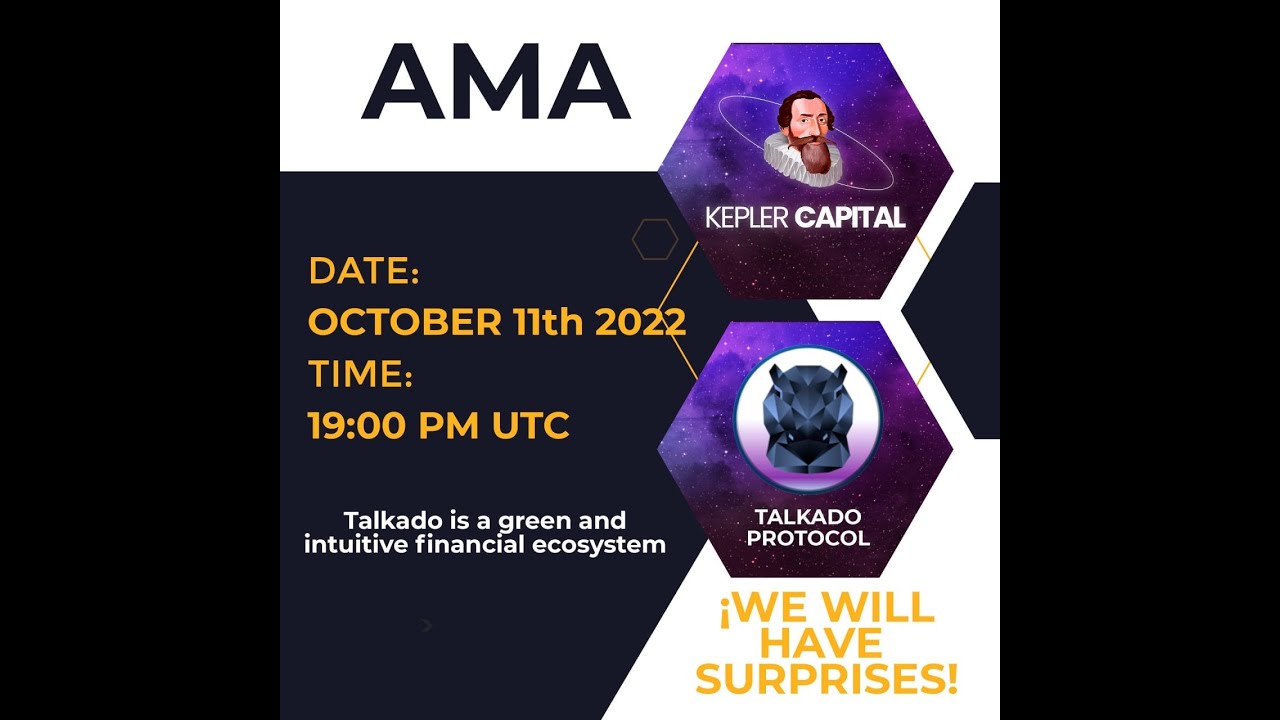 AMA

KEPLER CAPITAL

DATE:
OCTOBER 11th 2022
TIME:
19:00 PM UTC

Talkado is a green and intuitive financial ecosystem

TALKADO PROTOCOL

¡WE WILL HAVE SURPRISES!